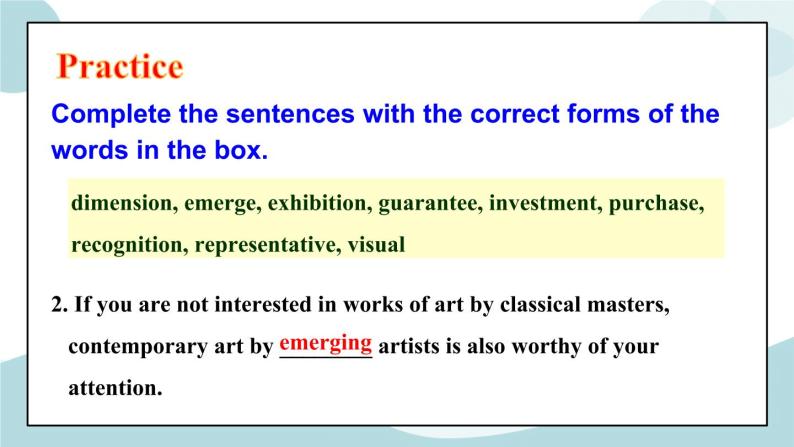 Practice

Complete the sentences with the correct forms of the words in the box.

dimension, emerge, exhibition, guarantee, investment, purchase, recognition, representative, visual

2. If you are not interested in works of art by classical masters, contemporary art by emerging artists is also worthy of your attention.